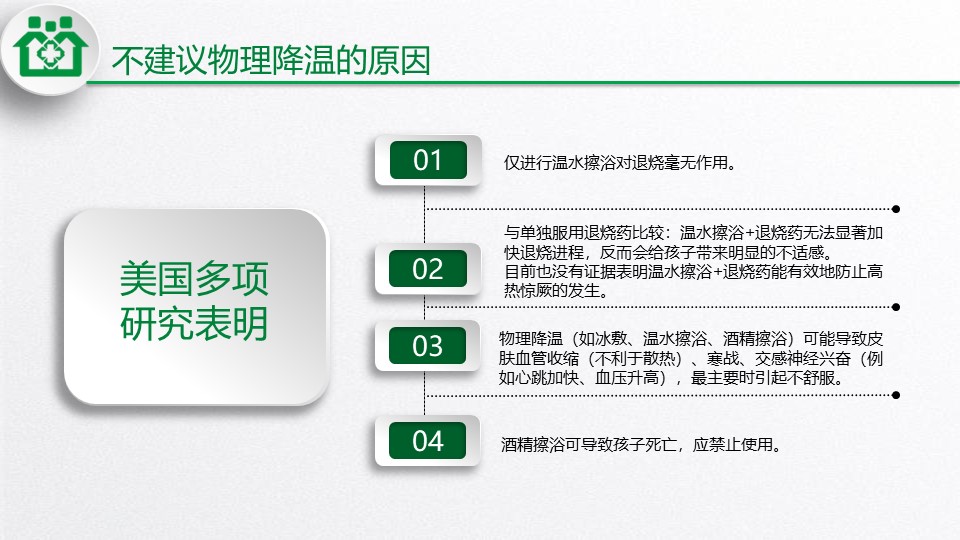 不建议物理降温的原因

美国多项研究表明

01

仅进行温水擦浴对退烧毫无作用。

02

与单独服用退烧药比较：温水擦浴+退烧药无法显著加快退烧进程，反而会给孩子带来明显的不适感。
目前也没有证据表明温水擦浴+退烧药能有效地防止高热惊厥的发生。

03

物理降温（如冰敷、温水擦浴、酒精擦浴）可能导致皮肤血管收缩（不利于散热）、寒战、交感神经兴奋（例如心跳加快、血压升高），最主要时引起不舒服。

04

酒精擦浴可导致孩子死亡，应禁止使用。